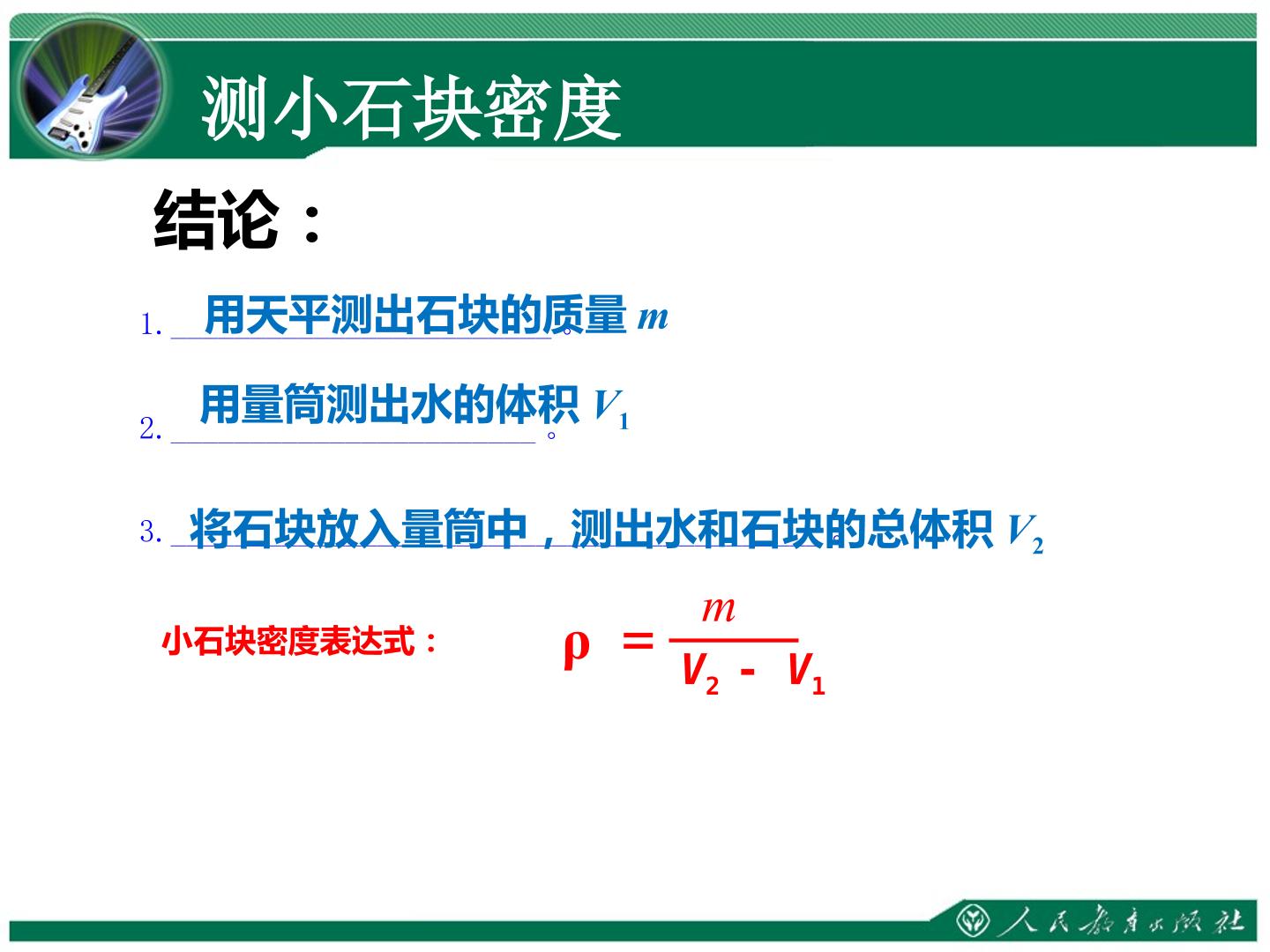 测小石块密度

结论：

1. 用天平测出石块的质量 $m$。

2. 用量筒测出水的体积 $V_1$。

3. 将石块放入量筒中，测出水和石块的总体积 $V_2$

小石块密度表达式： $\rho = \frac{m}{V_2 - V_1}$

人民教育出版社